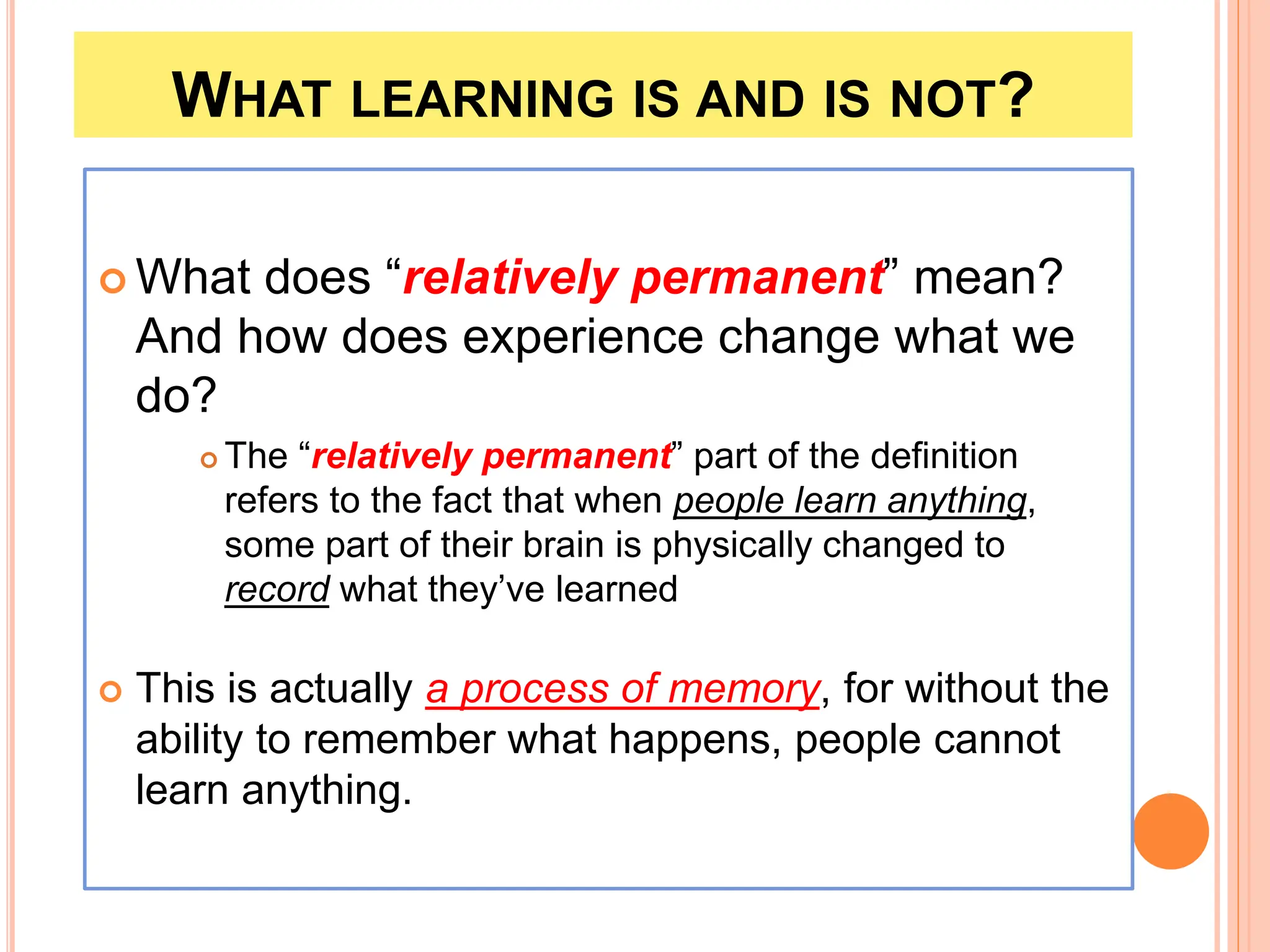 WHAT LEARNING IS AND IS NOT?

What does “relatively permanent” mean? And how does experience change what we do?

The “relatively permanent” part of the definition refers to the fact that when people learn anything, some part of their brain is physically changed to record what they’ve learned

This is actually a process of memory, for without the ability to remember what happens, people cannot learn anything.